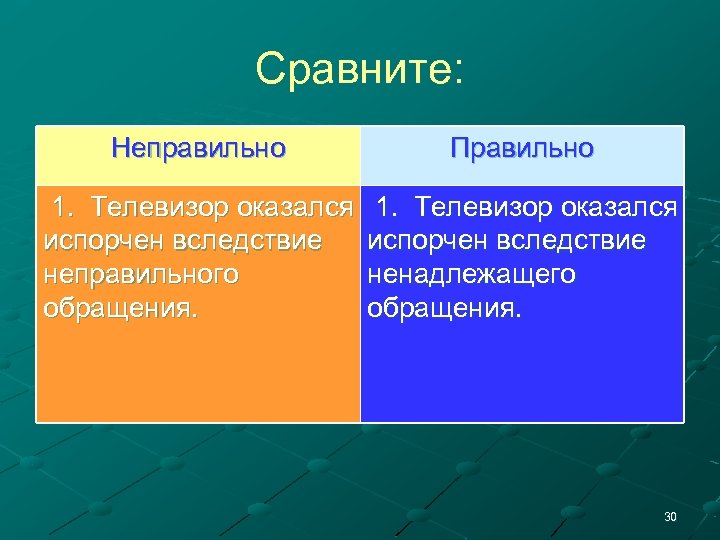 Сравните:

| Неправильно | Правильно |
|---|---|
| 1. Телевизор оказался испорчен вследствие неправильного обращения. | 1. Телевизор оказался испорчен вследствие ненадлежащего обращения. |

30